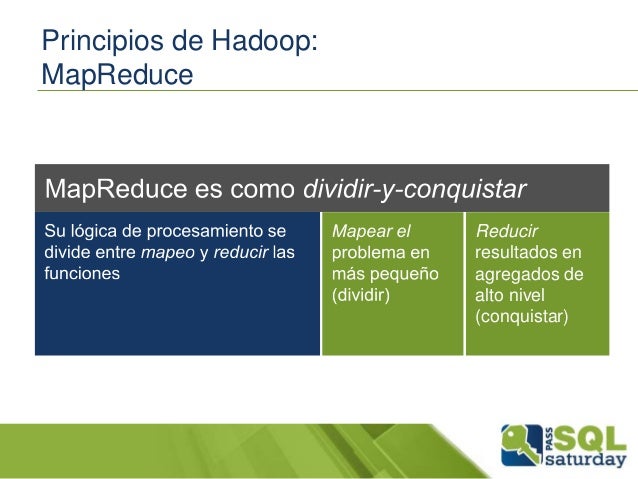 Principios de Hadoop: MapReduce

MapReduce es como dividir-y-conquistar

Su lógica de procesamiento se divide entre mapeo y reducir las funciones

Mapear el problema en más pequeño (dividir)

Reducir resultados en agregados de alto nivel (conquistar)

PASS SQL saturday